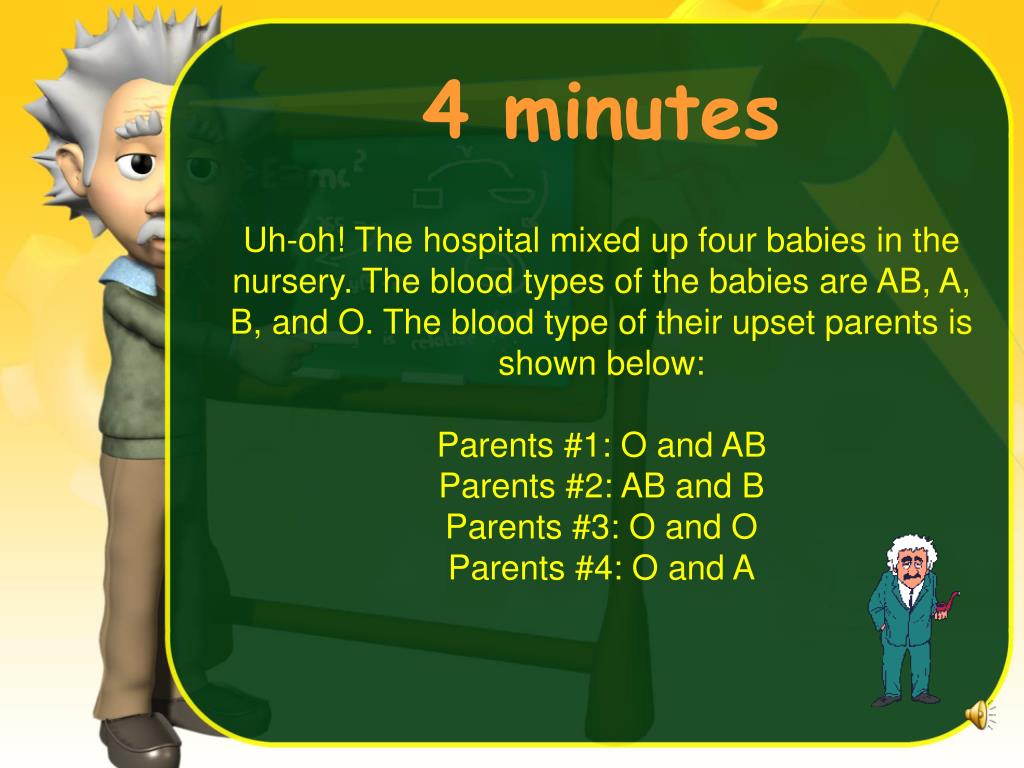 4 minutes

Uh-oh! The hospital mixed up four babies in the nursery. The blood types of the babies are AB, A, B, and O. The blood type of their upset parents is shown below:

Parents #1: O and AB
Parents #2: AB and B
Parents #3: O and O
Parents #4: O and A